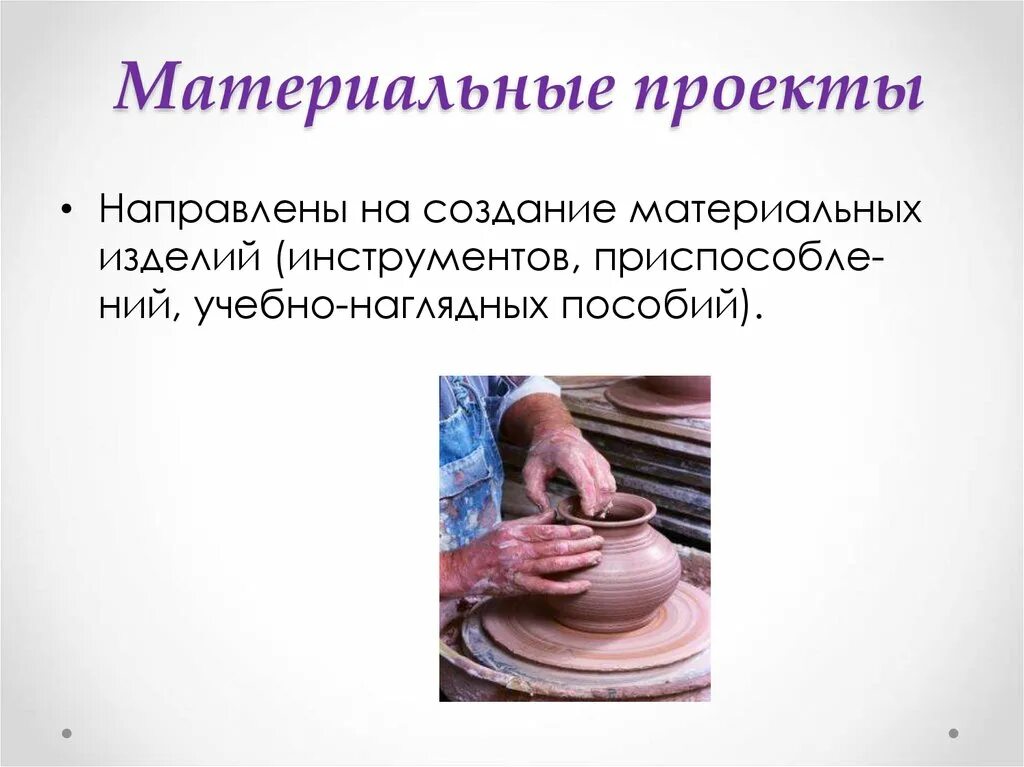 Материальные проекты

• Направлены на создание материальных изделий (инструментов, приспособлений, учебно-наглядных пособий).